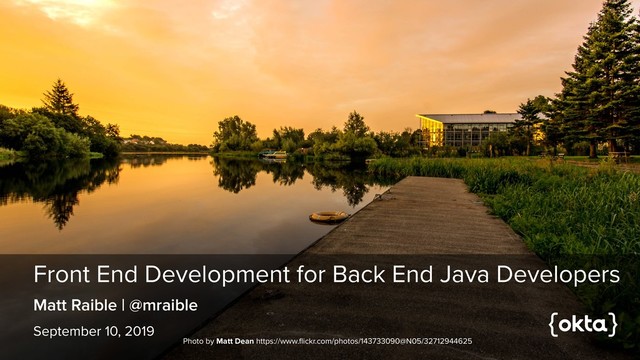 Front End Development for Back End Java Developers

Matt Raible | @mraible

September 10, 2019

Photo by Matt Dean https://www.flickr.com/photos/143733090@N05/32712944625

{okta}